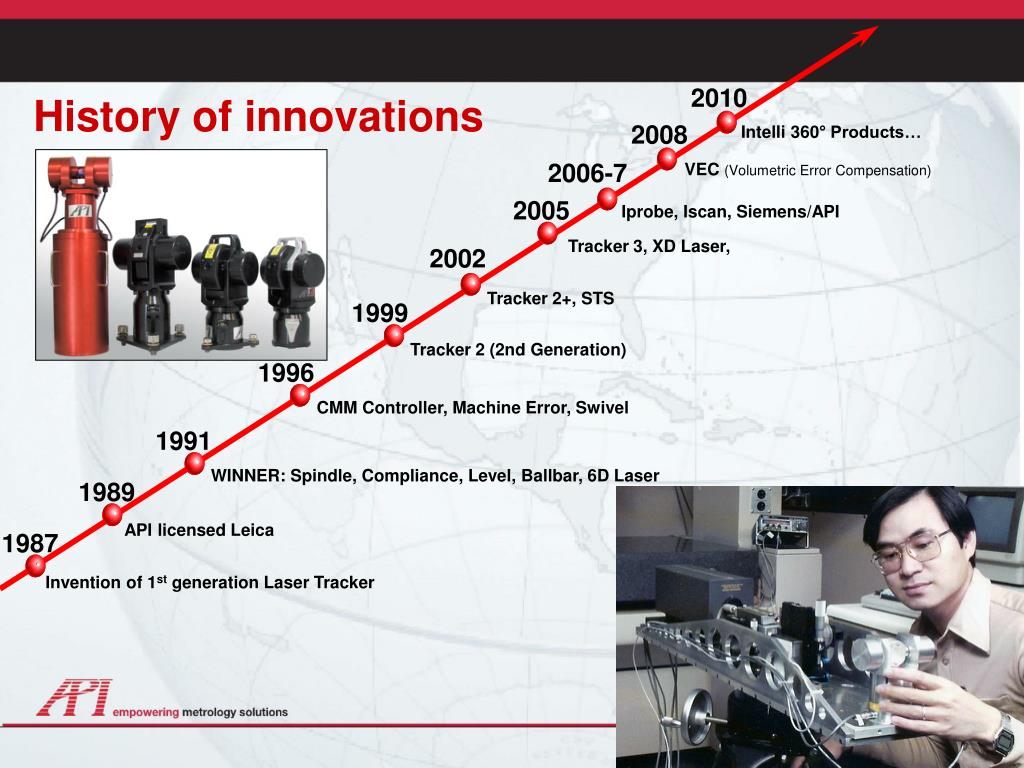 History of innovations

2010
Intelli 360° Products…

2008
VEC (Volumetric Error Compensation)

2006-7
Iprobe, Iscan, Siemens/API

2005
Tracker 3, XD Laser,

2002
Tracker 2+, STS

1999
Tracker 2 (2nd Generation)

1996
CMM Controller, Machine Error, Swivel

1991
WINNER: Spindle, Compliance, Level, Ballbar, 6D Laser

1989
API licensed Leica

1987
Invention of 1$^{st}$ generation Laser Tracker

API

API empowering metrology solutions